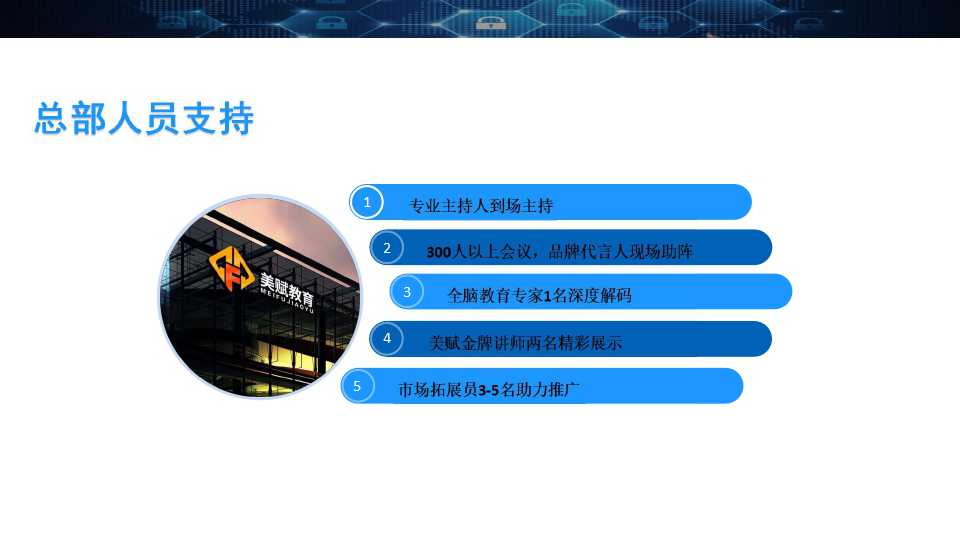 总部人员支持

美赋教育
MEIFUJIAOYU

1 专业主持人到场主持

2 300人以上会议，品牌代言人现场助阵

3 全脑教育专家1名深度解码

4 美赋金牌讲师两名精彩展示

5 市场拓展员3-5名助力推广